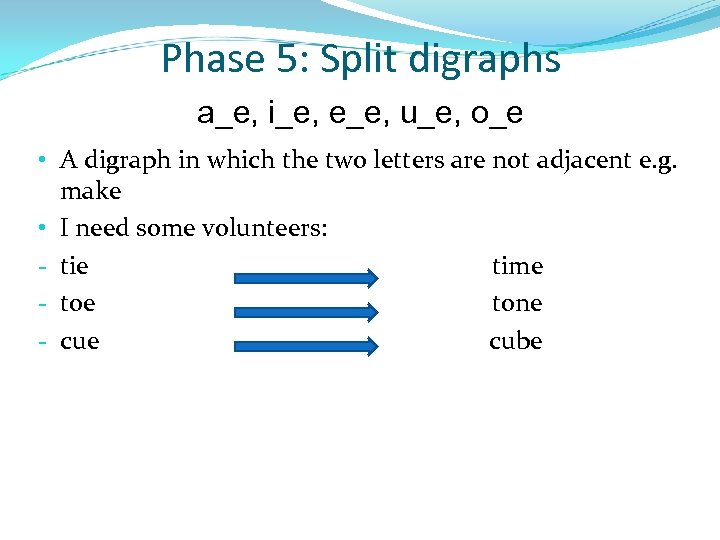 Phase 5: Split digraphs

a_e, i_e, e_e, u_e, o_e

• A digraph in which the two letters are not adjacent e.g. make

• I need some volunteers:

- tie time
- toe tone
- cue cube